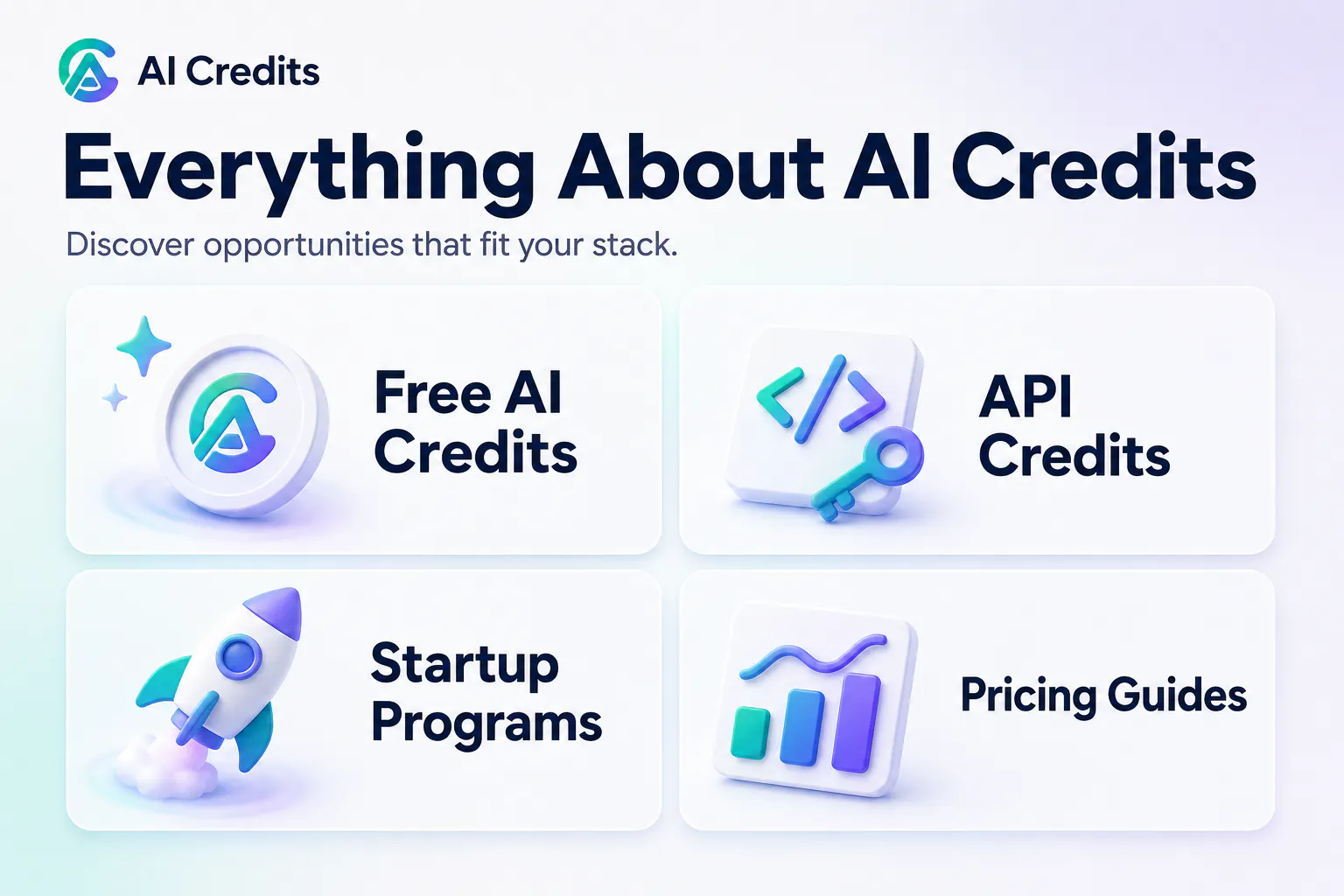 AI Credits

Everything About AI Credits

Discover opportunities that fit your stack.

Free AI Credits

API Credits

Startup Programs

Pricing Guides